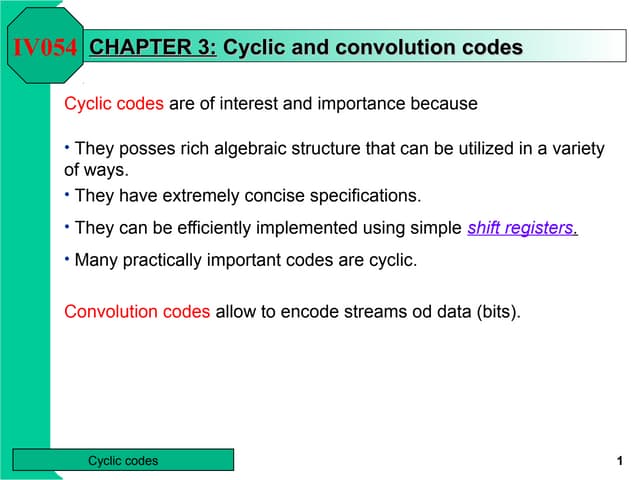 IV054 CHAPTER 3: Cyclic and convolution codes

Cyclic codes are of interest and importance because

• They posses rich algebraic structure that can be utilized in a variety of ways.

• They have extremely concise specifications.

• They can be efficiently implemented using simple shift registers.

• Many practically important codes are cyclic.

Convolution codes allow to encode streams od data (bits).

Cyclic codes

1